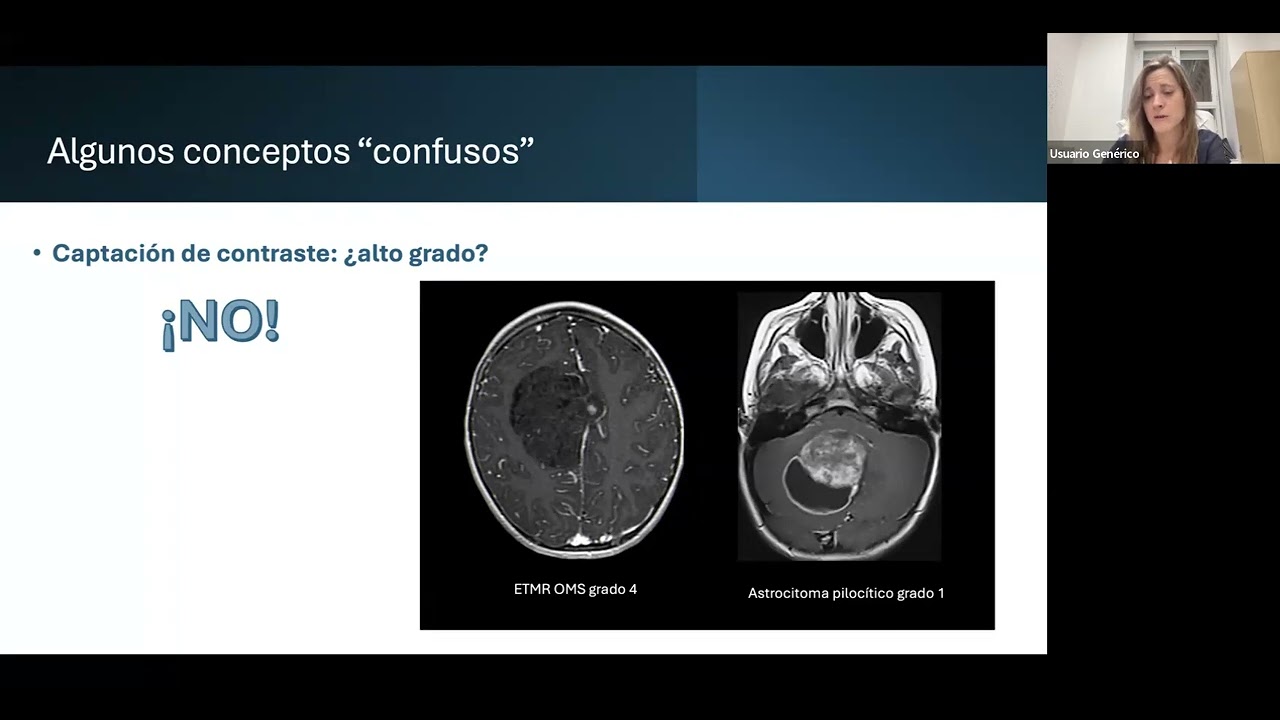 Algunos conceptos “confusos”

• Captación de contraste: ¿alto grado?

¡NO!

ETMR OMS grado 4

Astrocitoma pilocítico grado 1

Usuario Genérico